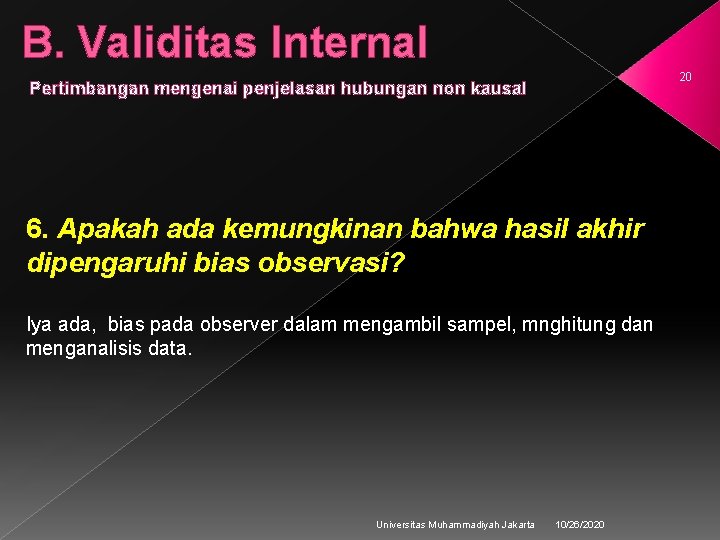 B. Validitas Internal

Pertimbangan mengenai penjelasan hubungan non kausal

20

6. Apakah ada kemungkinan bahwa hasil akhir dipengaruhi bias observasi?

Iya ada, bias pada observer dalam mengambil sampel, mnghitung dan menganalisis data.

Universitas Muhammadiyah Jakarta 10/26/2020